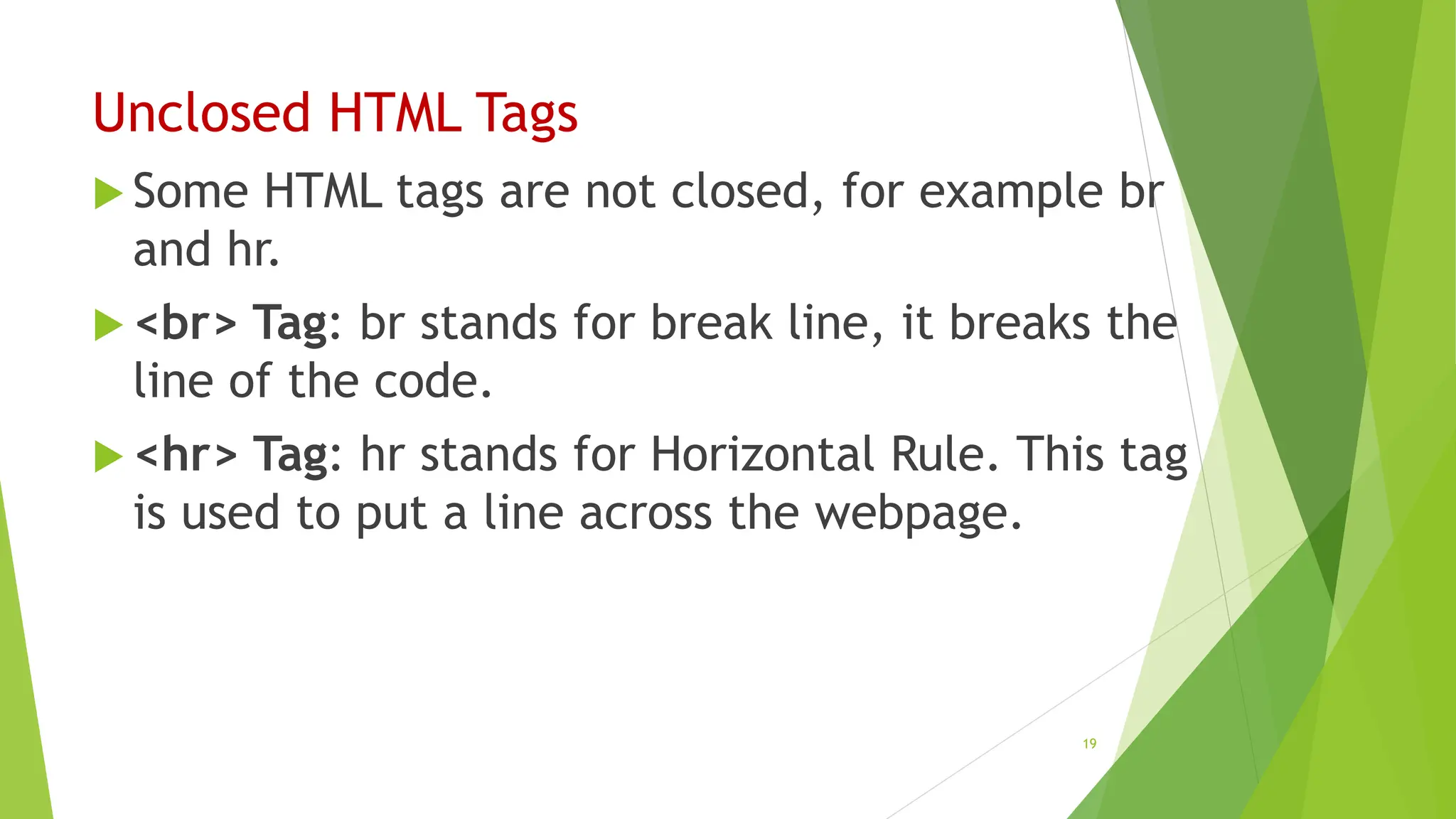 Unclosed HTML Tags

Some HTML tags are not closed, for example br and hr.

<br> Tag: br stands for break line, it breaks the line of the code.

<hr> Tag: hr stands for Horizontal Rule. This tag is used to put a line across the webpage.

19